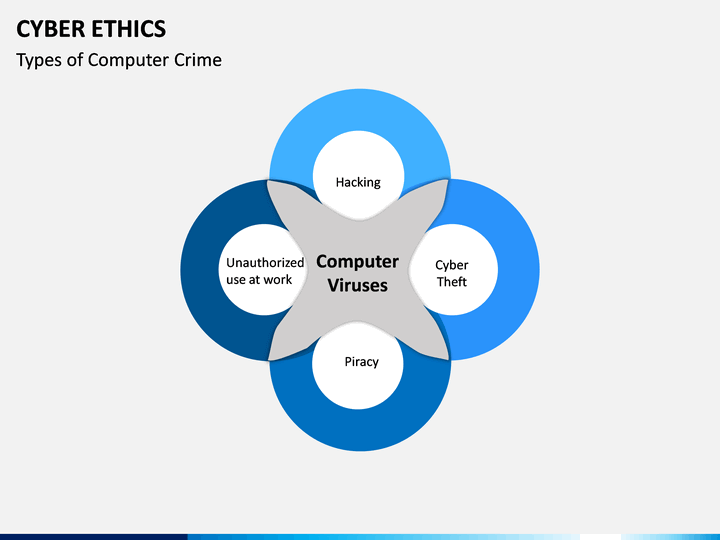 CYBER ETHICS

Types of Computer Crime

Hacking

Unauthorized use at work

Computer Viruses

Cyber Theft

Piracy